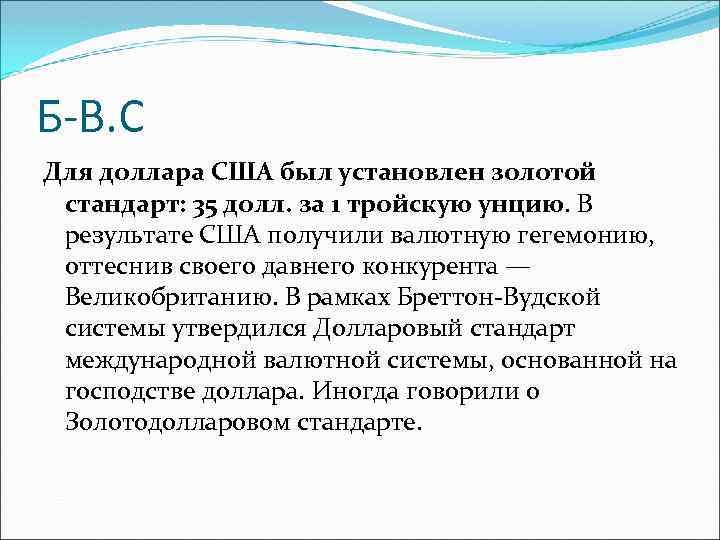 Б-В.С

Для доллара США был установлен золотой стандарт: 35 долл. за 1 тройскую унцию. В результате США получили валютную гегемонию, оттеснив своего давнего конкурента — Великобританию. В рамках Бреттон-Вудской системы утвердился Долларовый стандарт международной валютной системы, основанной на господстве доллара. Иногда говорили о Золотодолларовом стандарте.